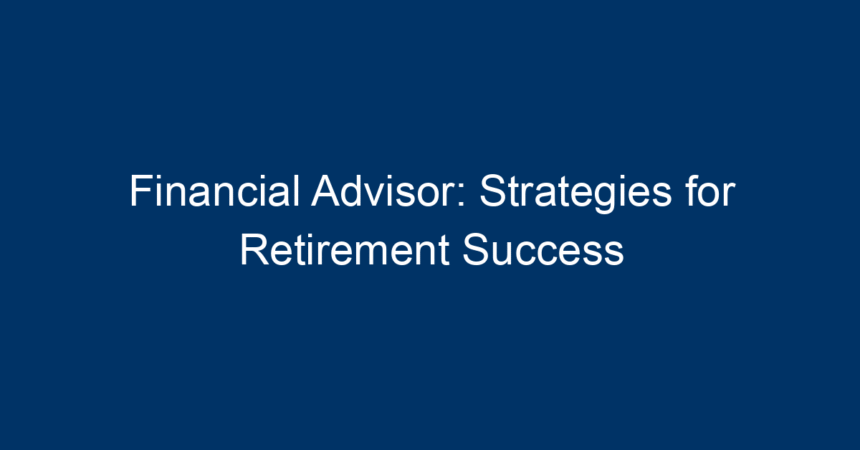 Financial Advisor: Strategies for Retirement Success